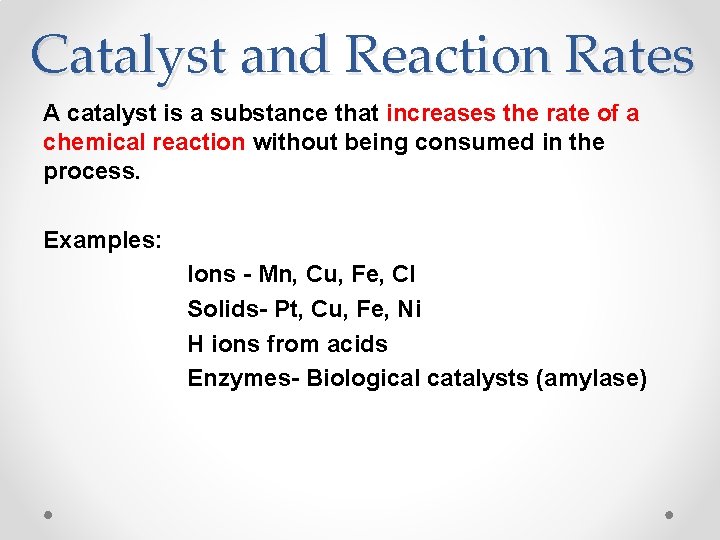 Catalyst and Reaction Rates

A catalyst is a substance that increases the rate of a chemical reaction without being consumed in the process.

Examples:

Ions - Mn, Cu, Fe, Cl
Solids- Pt, Cu, Fe, Ni
H ions from acids
Enzymes- Biological catalysts (amylase)